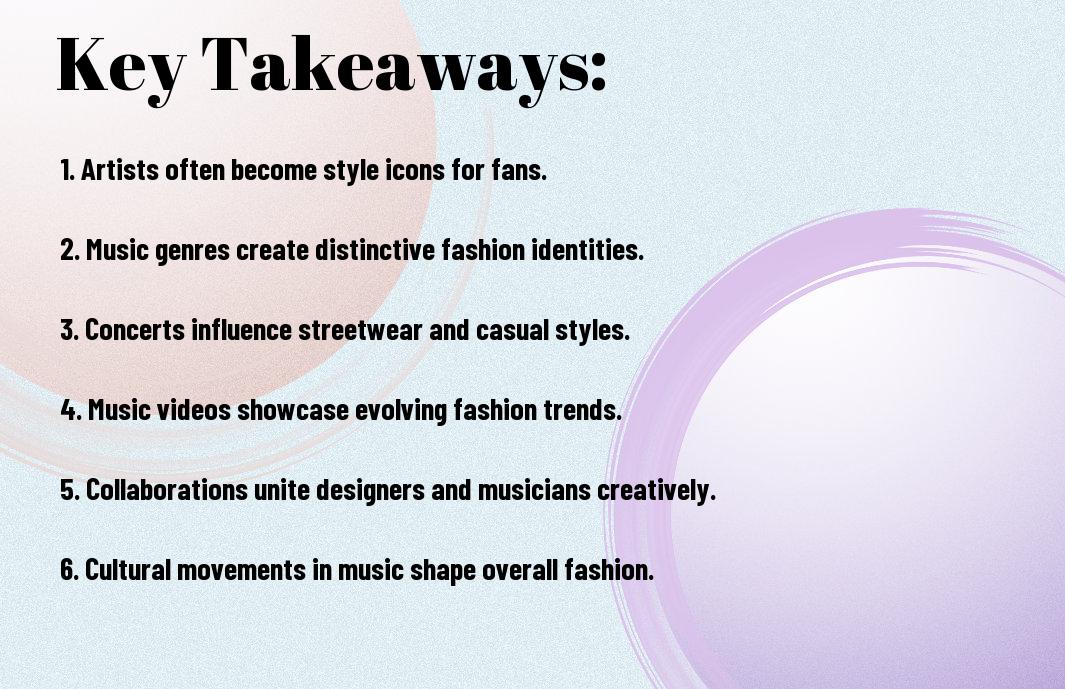 Key Takeaways:

1. Artists often become style icons for fans.

2. Music genres create distinctive fashion identities.

3. Concerts influence streetwear and casual styles.

4. Music videos showcase evolving fashion trends.

5. Collaborations unite designers and musicians creatively.

6. Cultural movements in music shape overall fashion.